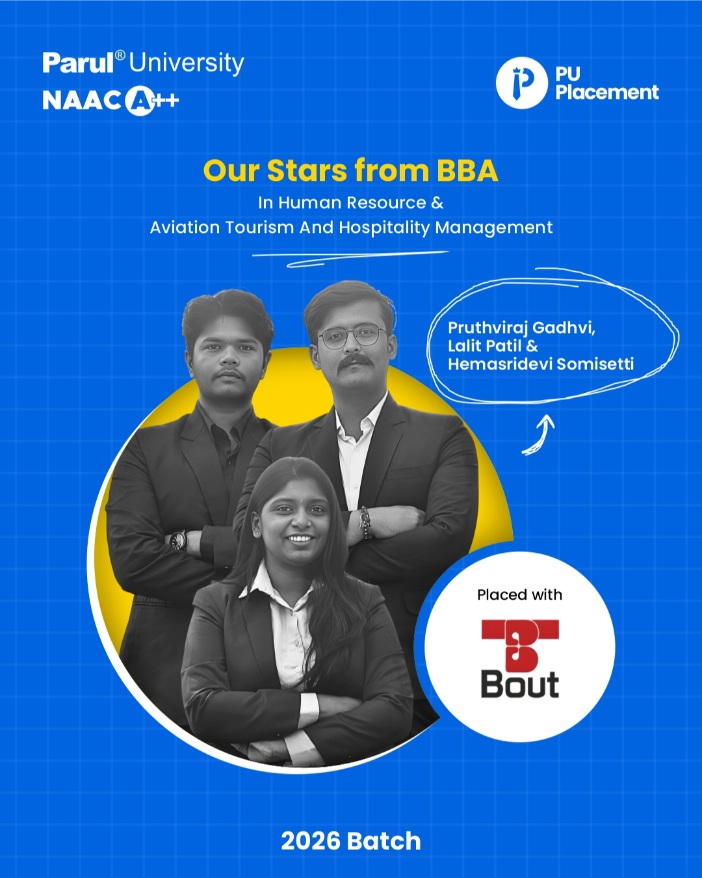 Parul® University
NAAC A++

PU Placement

Our Stars from BBA
In Human Resource &
Aviation Tourism And Hospitality Management

Pruthviraj Gadhvi,
Lalit Patil &
Hemasridevi Somisetti

Placed with
Bout

2026 Batch